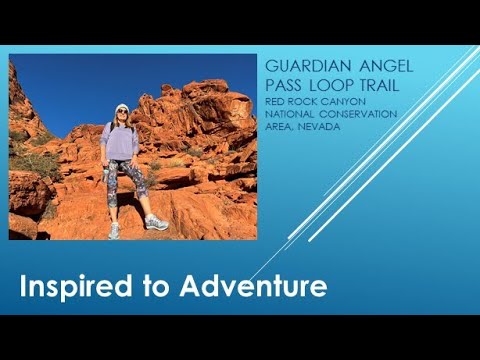 GUARDIAN ANGEL PASS LOOP TRAIL
RED ROCK CANYON NATIONAL CONSERVATION AREA, NEVADA

Inspired to Adventure